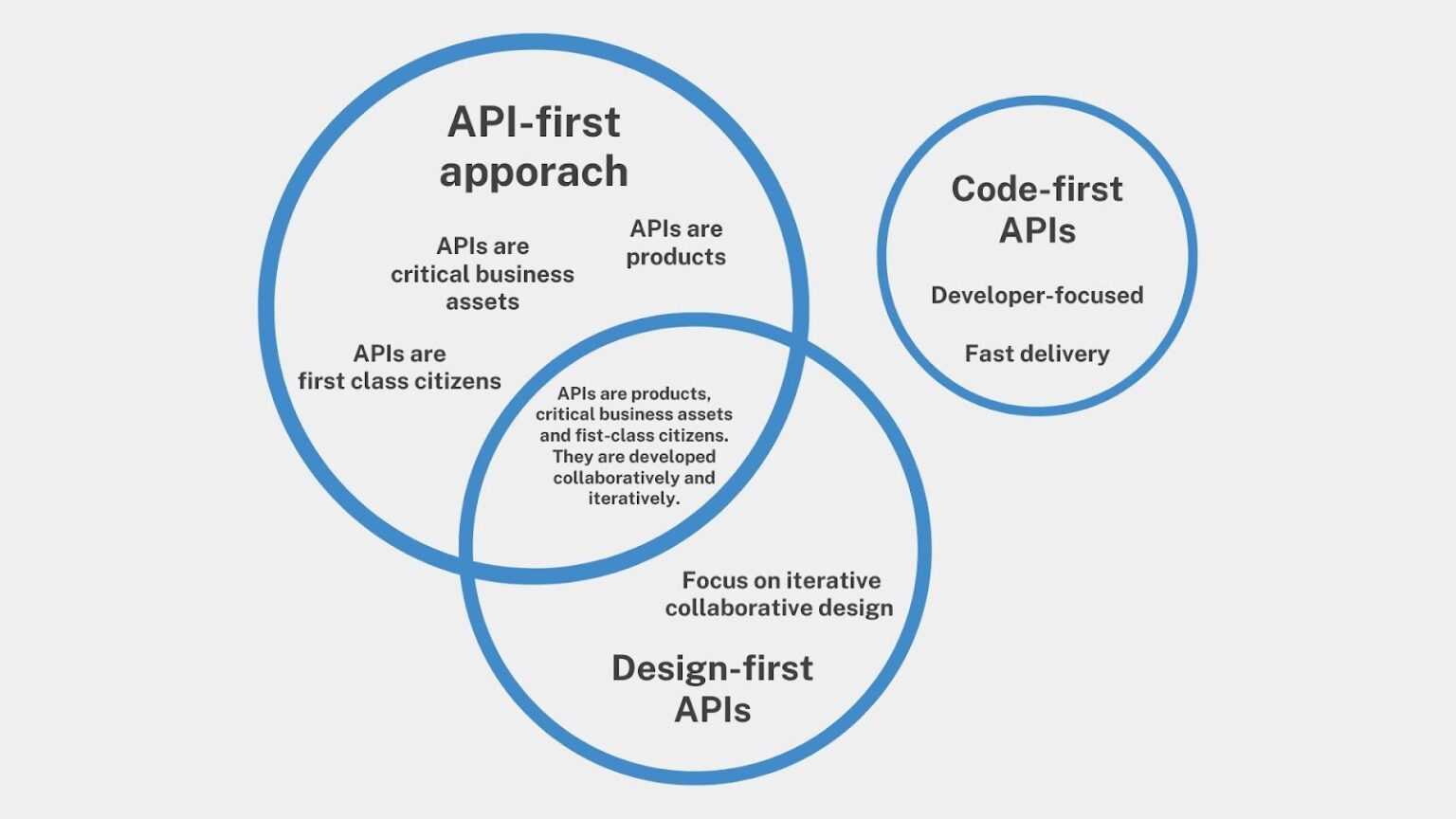 API-first apporach

APIs are critical business assets

APIs are products

APIs are first class citizens

APIs are products, critical business assets and fist-class citizens. They are developed collaboratively and iteratively.

Focus on iterative collaborative design

Design-first APIs

Code-first APIs

Developer-focused

Fast delivery